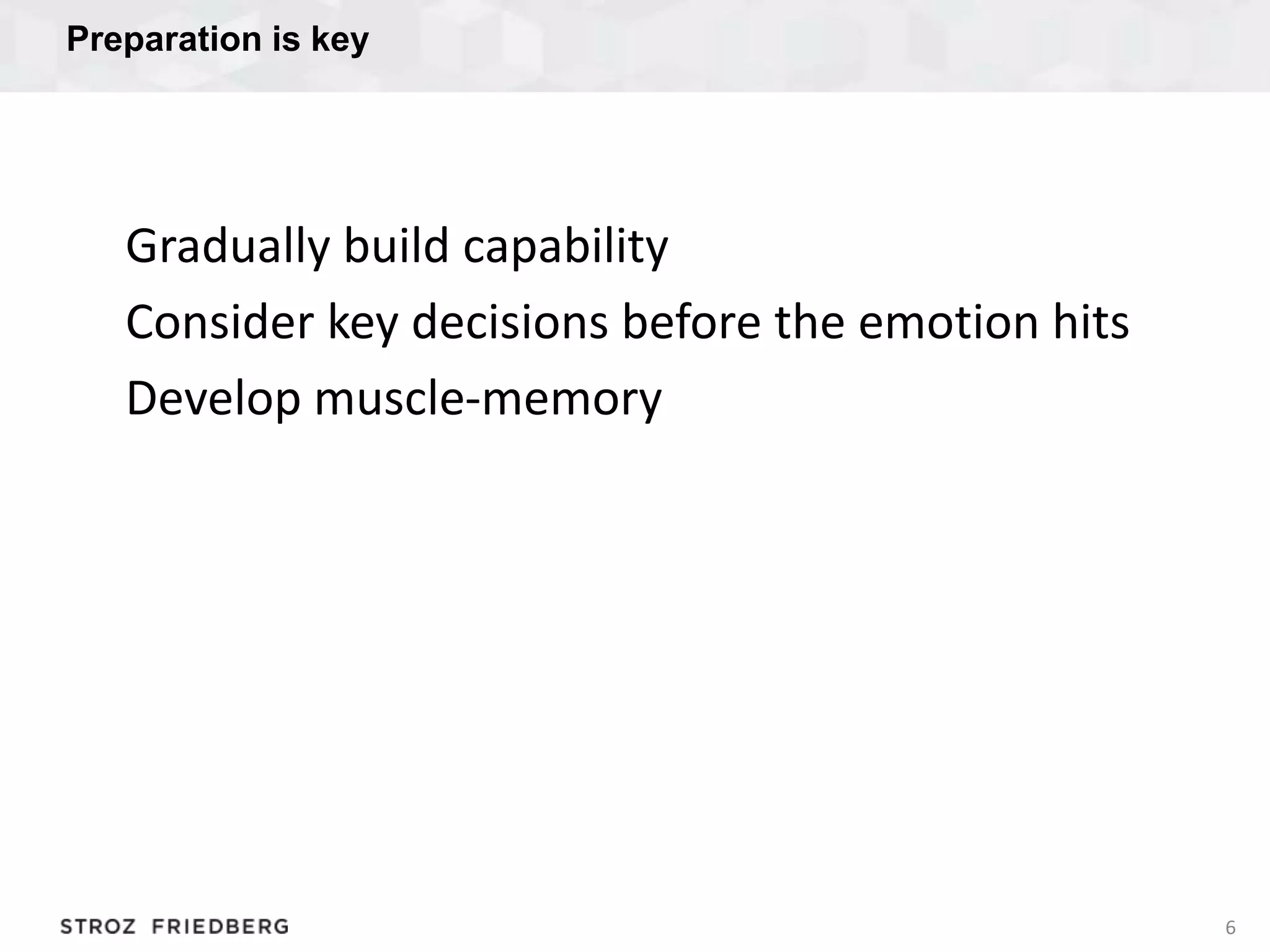 Preparation is key

Gradually build capability

Consider key decisions before the emotion hits

Develop muscle-memory

STROZ FRIEDBERG

6